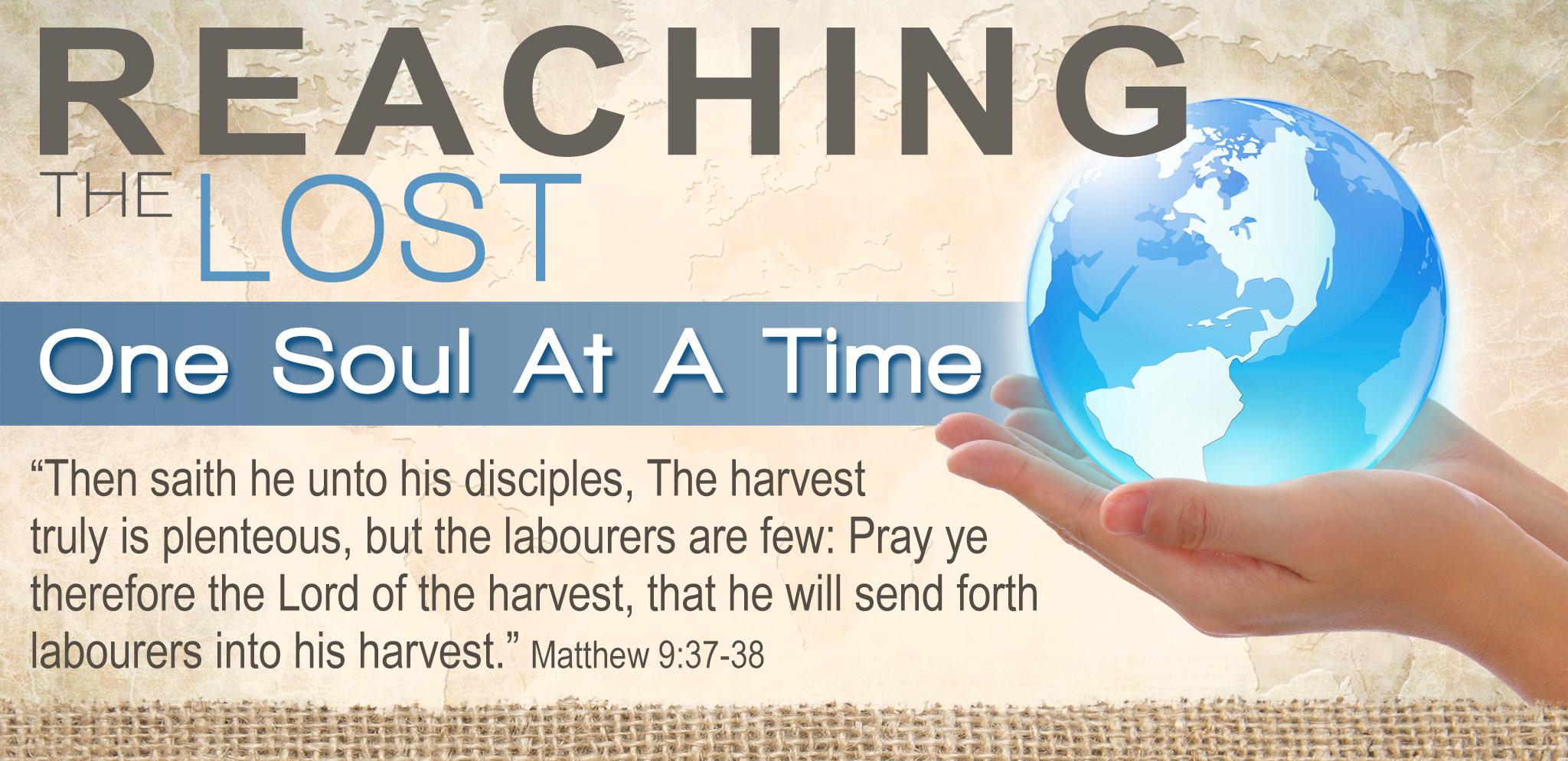 REACHING
THE LOST
One Soul At A Time

“Then saith he unto his disciples, The harvest truly is plenteous, but the labourers are few: Pray ye therefore the Lord of the harvest, that he will send forth labourers into his harvest.” Matthew 9:37-38